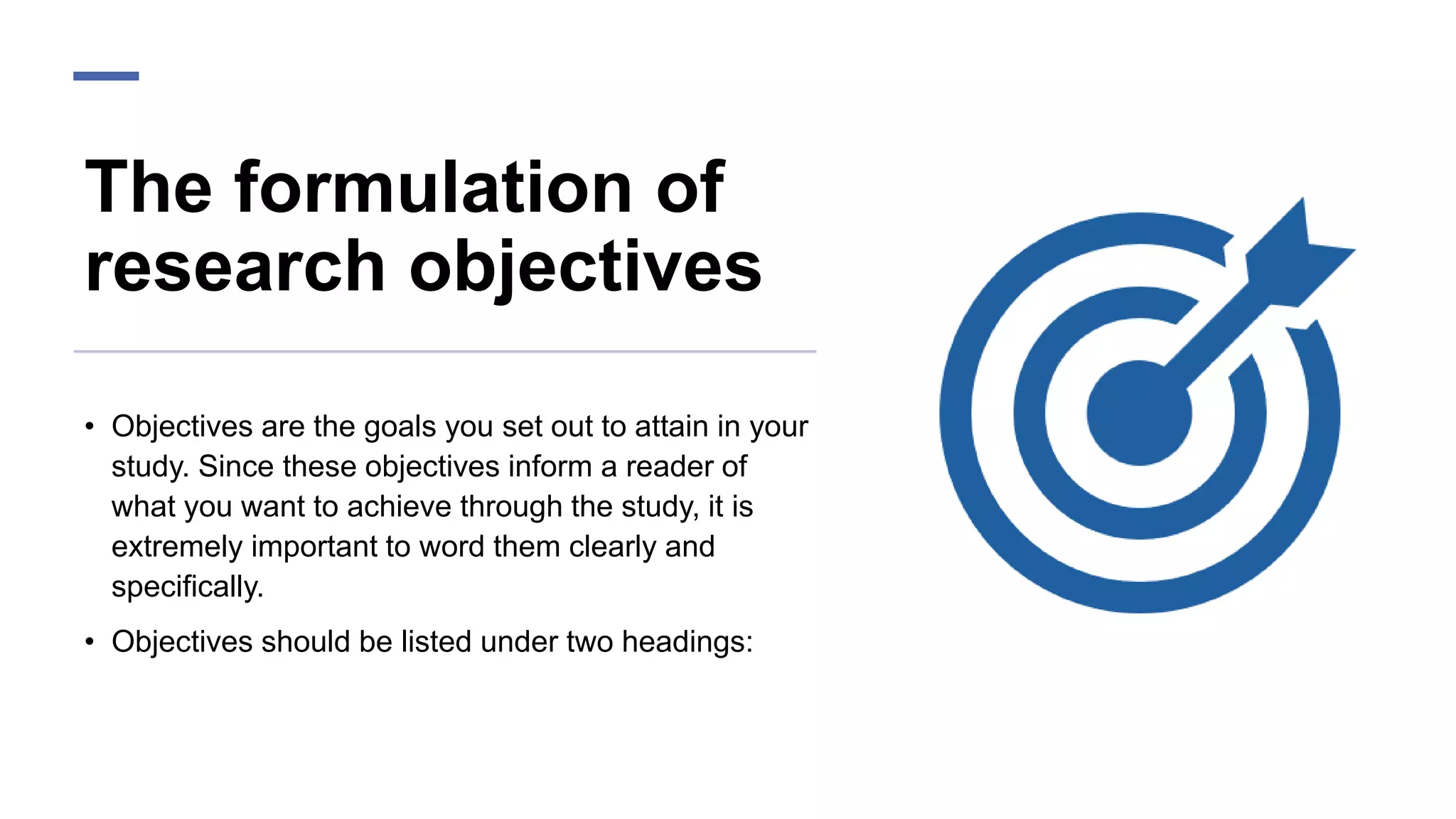 The formulation of research objectives

• Objectives are the goals you set out to attain in your study. Since these objectives inform a reader of what you want to achieve through the study, it is extremely important to word them clearly and specifically.

• Objectives should be listed under two headings: